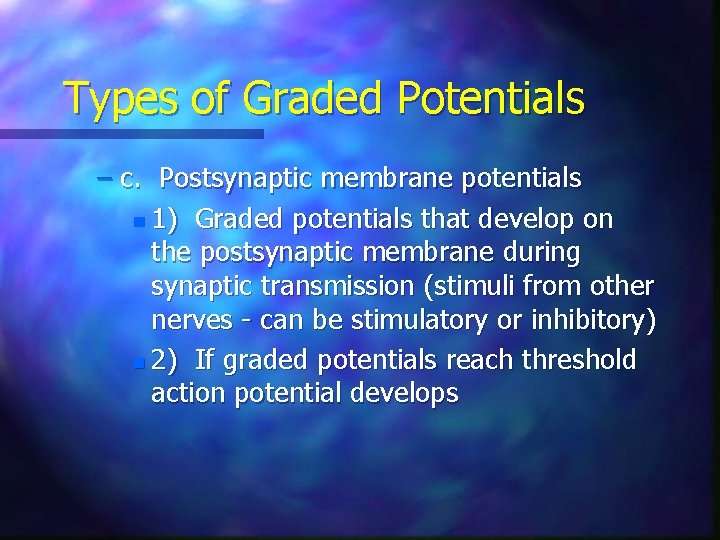 Types of Graded Potentials

– c. Postsynaptic membrane potentials

1) Graded potentials that develop on the postsynaptic membrane during synaptic transmission (stimuli from other nerves - can be stimulatory or inhibitory)

2) If graded potentials reach threshold action potential develops